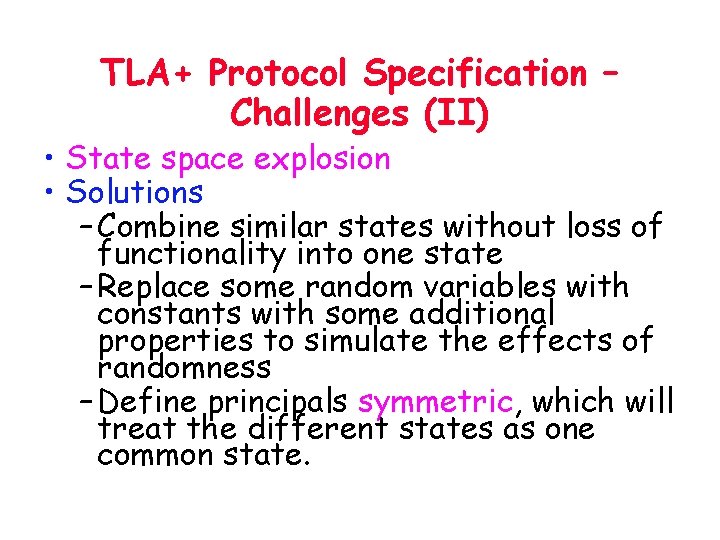 TLA+ Protocol Specification – Challenges (II)

• State space explosion
• Solutions
– Combine similar states without loss of functionality into one state
– Replace some random variables with constants with some additional properties to simulate the effects of randomness
– Define principals symmetric, which will treat the different states as one common state.